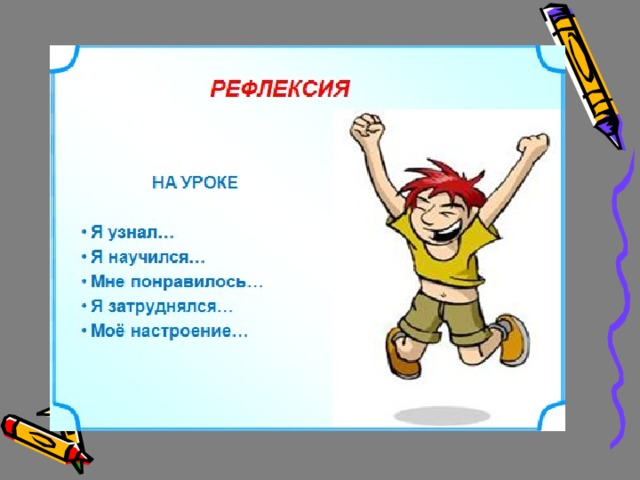 РЕФЛЕКСИЯ

НА УРОКЕ

• Я узнал…
• Я научился…
• Мне понравилось…
• Я затруднялся…
• Моё настроение…